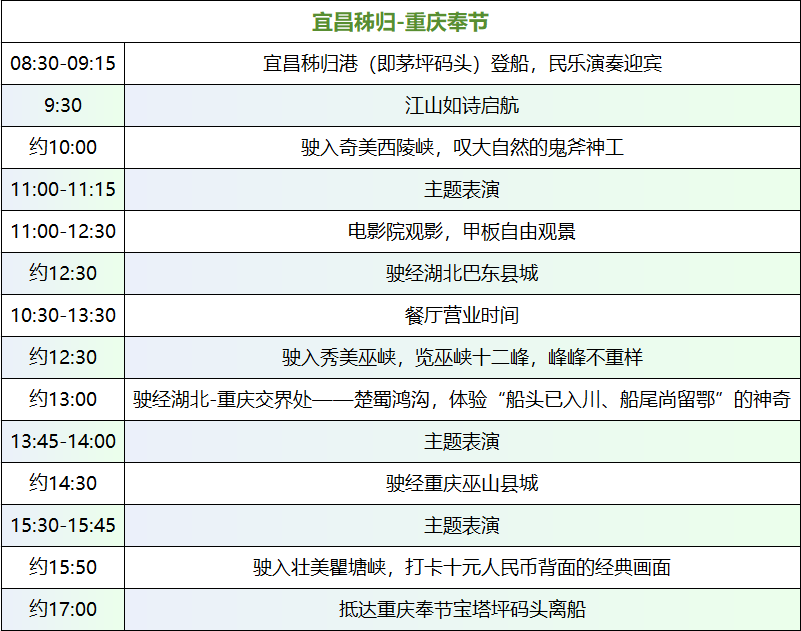 | 宜昌秭归-重庆奉节 | |
|---|---|
| 08:30-09:15 | 宜昌秭归港（即茅坪码头）登船，民乐演奏迎宾 |
| 9:30 | 江山如诗启航 |
| 约10:00 | 驶入奇美西陵峡，叹大自然的鬼斧神工 |
| 11:00-11:15 | 主题表演 |
| 11:00-12:30 | 电影院观影，甲板自由观景 |
| 约12:30 | 驶经湖北巴东县城 |
| 10:30-13:30 | 餐厅营业时间 |
| 约12:30 | 驶入秀美巫峡，览巫峡十二峰，峰峰不重样 |
| 约13:00 | 驶经湖北-重庆交界处——楚蜀鸿沟，体验“船头已入川、船尾尚留鄂”的神奇 |
| 13:45-14:00 | 主题表演 |
| 约14:30 | 驶经重庆巫山县城 |
| 15:30-15:45 | 主题表演 |
| 约15:50 | 驶入壮美瞿塘峡，打卡十元人民币背面的经典画面 |
| 约17:00 | 抵达重庆奉节宝塔坪码头离船 |